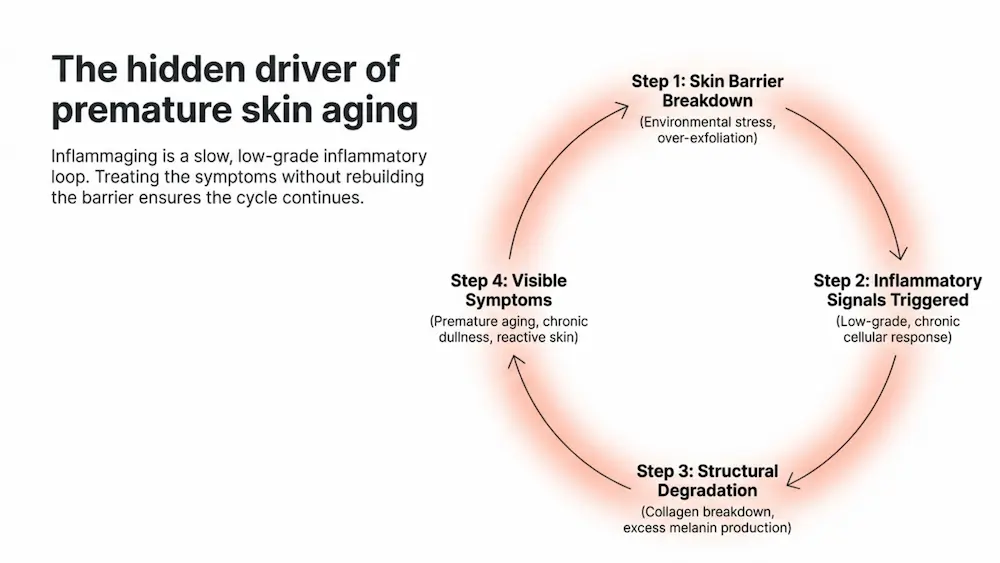 The hidden driver of premature skin aging

Inflammaging is a slow, low-grade inflammatory loop. Treating the symptoms without rebuilding the barrier ensures the cycle continues.

Step 1: Skin Barrier Breakdown
(Environmental stress, over-exfoliation)

Step 2: Inflammatory Signals Triggered
(Low-grade, chronic cellular response)

Step 3: Structural Degradation
(Collagen breakdown, excess melanin production)

Step 4: Visible Symptoms
(Premature aging, chronic dullness, reactive skin)